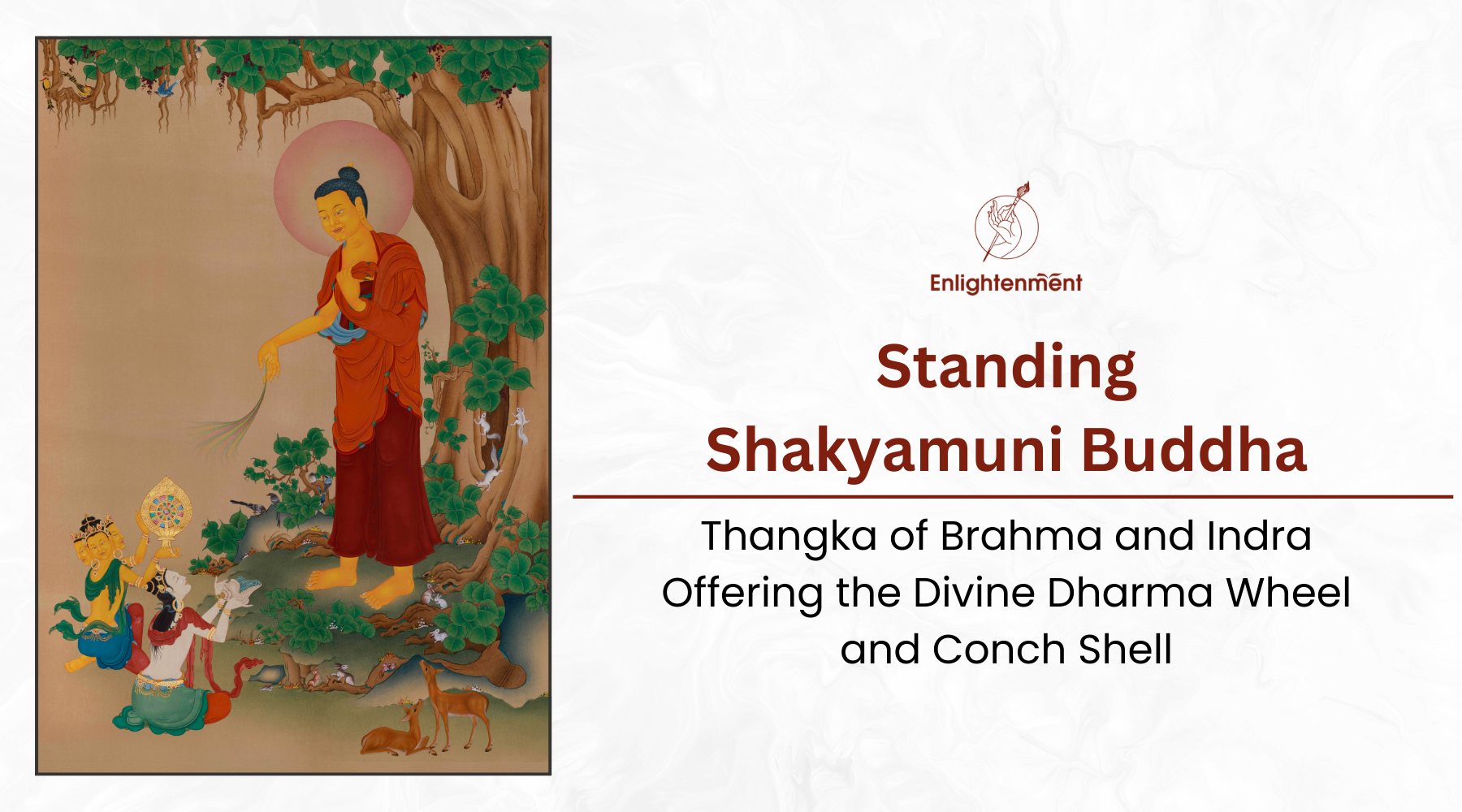 Enlightenment

Standing Shakyamuni Buddha

Thangka of Brahma and Indra Offering the Divine Dharma Wheel and Conch Shell